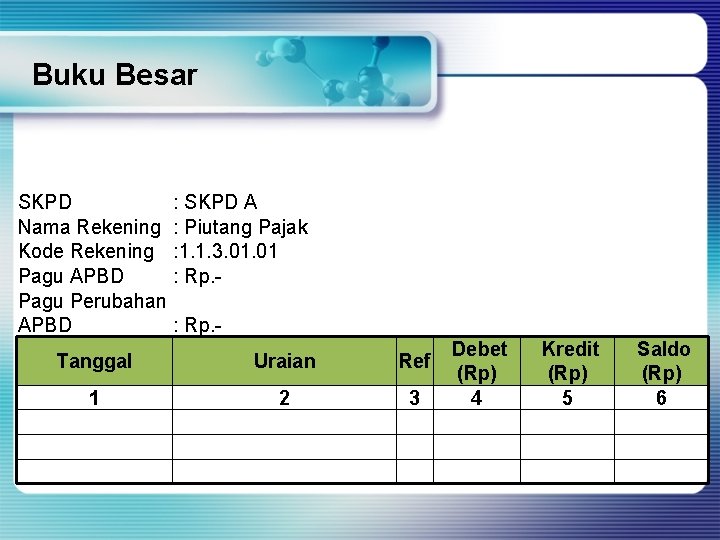 Buku Besar

SKPD : SKPD A
Nama Rekening : Piutang Pajak
Kode Rekening :1.1.3.01.01
Pagu APBD : Rp.-
Pagu Perubahan
APBD : Rp.-

| Tanggal | Uraian | Ref | Debet (Rp) | Kredit (Rp) | Saldo (Rp) |
|---|---|---|---|---|---|
| 1 | 2 | 3 | 4 | 5 | 6 |
| | | | | | |
| | | | | | |
| | | | | | |